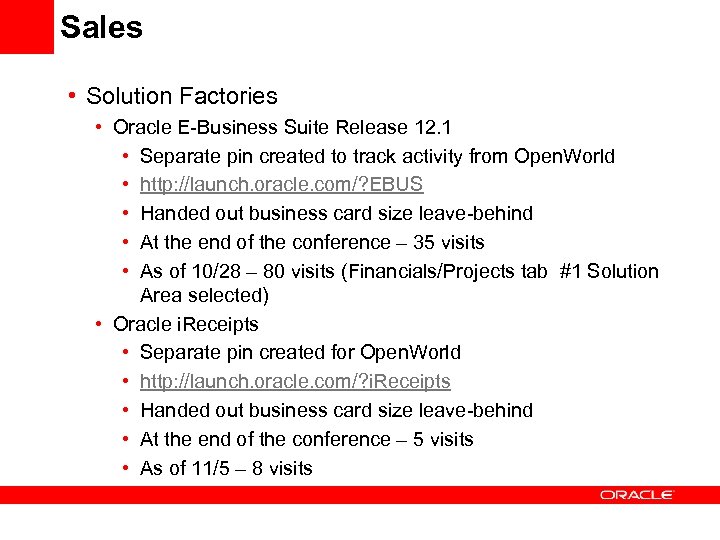 Sales

• Solution Factories
  • Oracle E-Business Suite Release 12.1
    • Separate pin created to track activity from OpenWorld
    • http://launch.oracle.com/?EBUS
    • Handed out business card size leave-behind
    • At the end of the conference – 35 visits
    • As of 10/28 – 80 visits (Financials/Projects tab #1 Solution Area selected)
  • Oracle iReceipts
    • Separate pin created for OpenWorld
    • http://launch.oracle.com/?iReceipts
    • Handed out business card size leave-behind
    • At the end of the conference – 5 visits
    • As of 11/5 – 8 visits

ORACLE